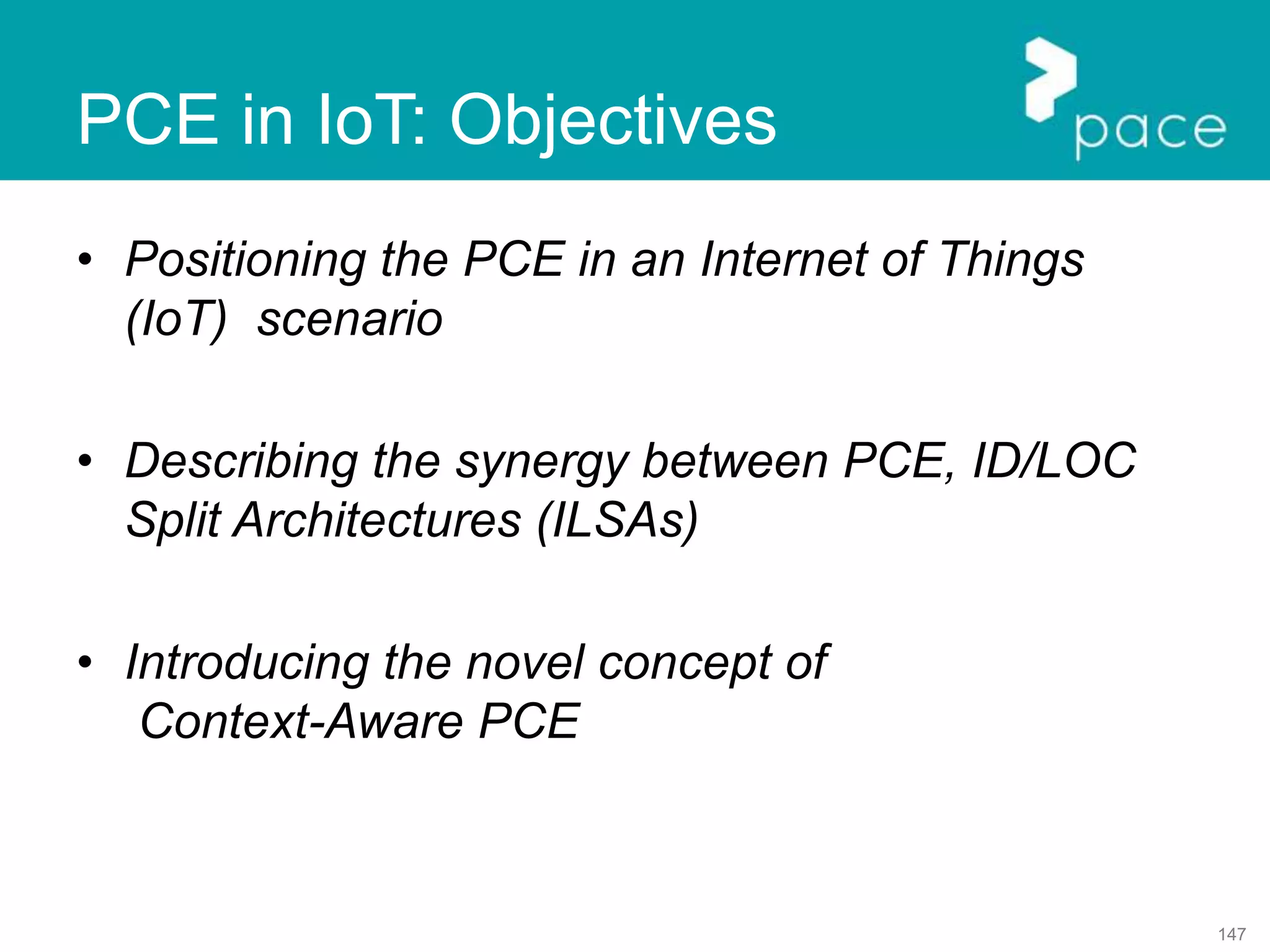 PCE in IoT: Objectives

pace

• Positioning the PCE in an Internet of Things (IoT) scenario

• Describing the synergy between PCE, ID/LOC Split Architectures (ILSAs)

• Introducing the novel concept of Context-Aware PCE

147